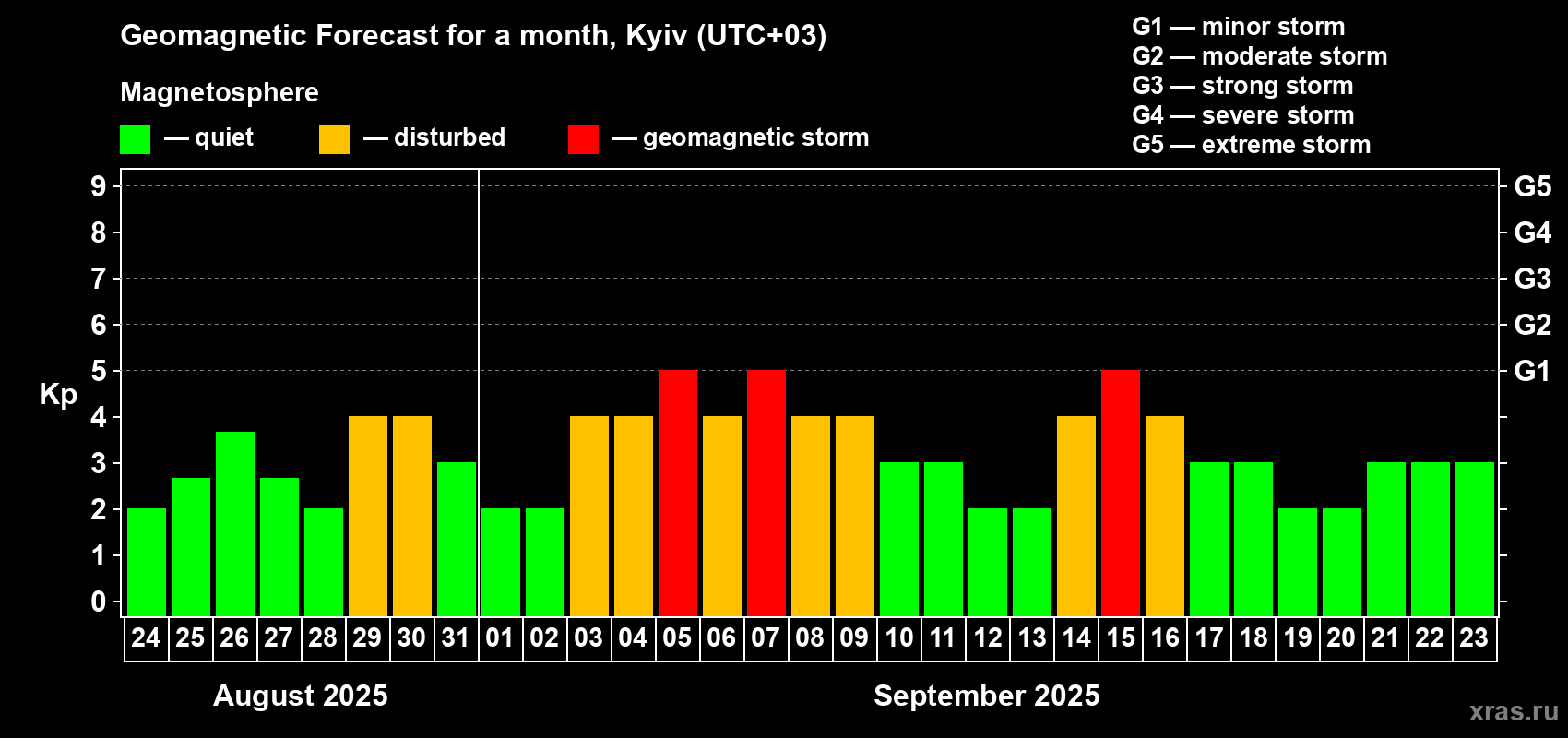 Geomagnetic Forecast for a month, Kyiv (UTC+03)

Magnetosphere

— quiet — disturbed — geomagnetic storm

G1 — minor storm
G2 — moderate storm
G3 — strong storm
G4 — severe storm
G5 — extreme storm

Kp

9
8
7
6
5
4
3
2
1
0

G5
G4
G3
G2
G1

24 25 26 27 28 29 30 31 01 02 03 04 05 06 07 08 09 10 11 12 13 14 15 16 17 18 19 20 21 22 23

August 2025

September 2025

xras.ru